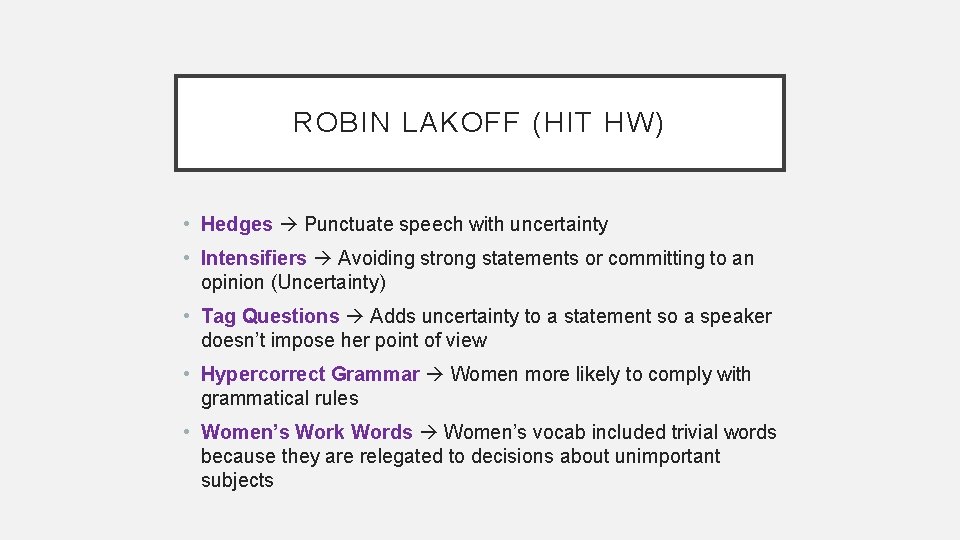 ROBIN LAKOFF (HIT HW)

• Hedges → Punctuate speech with uncertainty
• Intensifiers → Avoiding strong statements or committing to an opinion (Uncertainty)
• Tag Questions → Adds uncertainty to a statement so a speaker doesn't impose her point of view
• Hypercorrect Grammar → Women more likely to comply with grammatical rules
• Women's Work Words → Women's vocab included trivial words because they are relegated to decisions about unimportant subjects